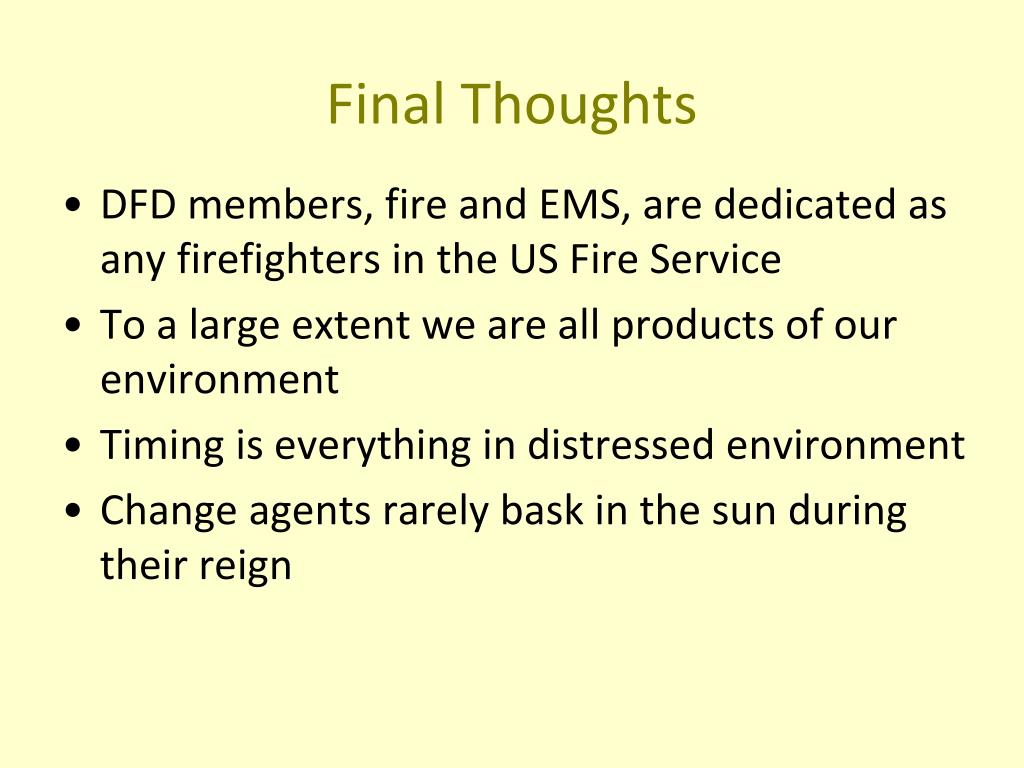 Final Thoughts

• DFD members, fire and EMS, are dedicated as any firefighters in the US Fire Service
• To a large extent we are all products of our environment
• Timing is everything in distressed environment
• Change agents rarely bask in the sun during their reign